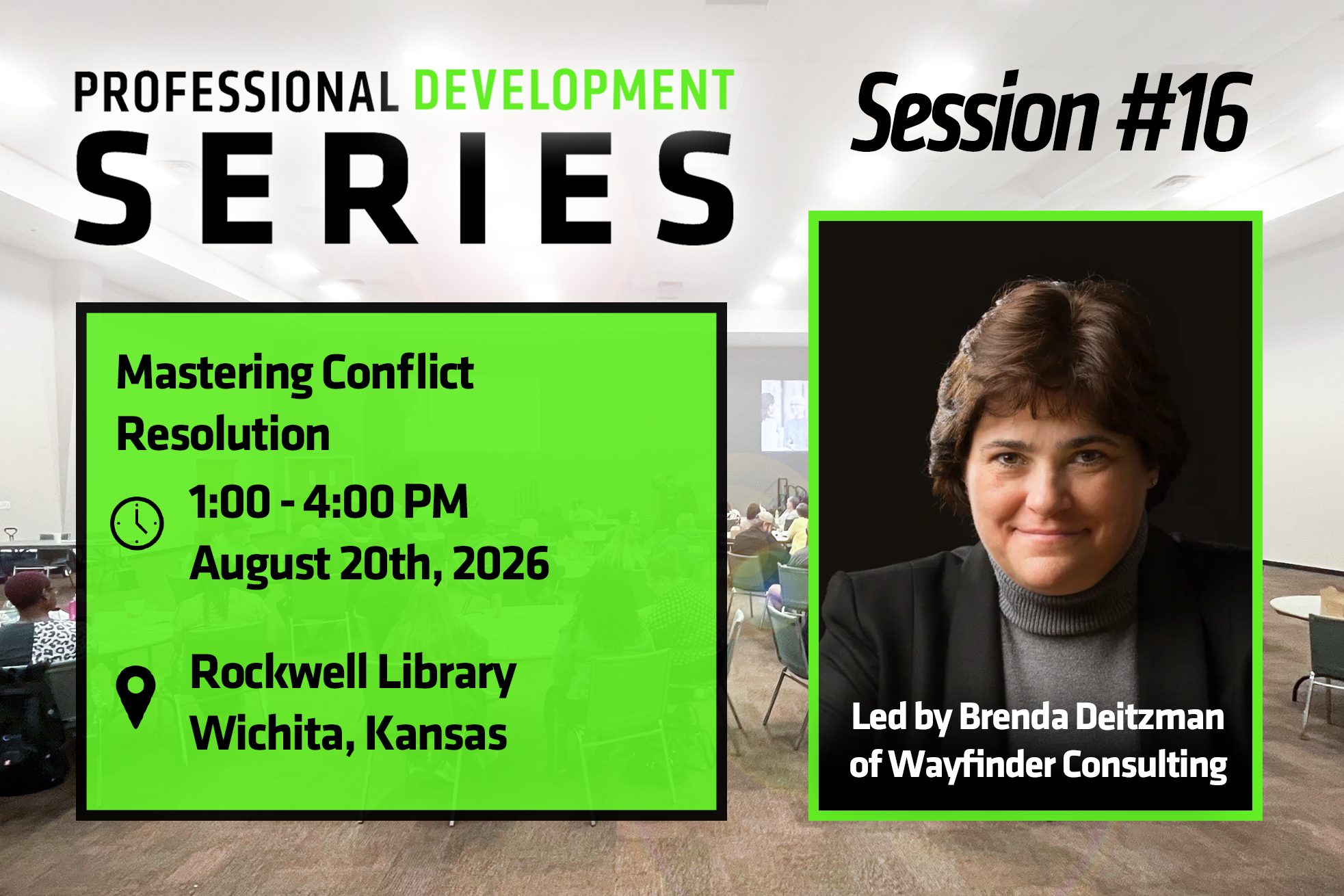 PROFESSIONAL DEVELOPMENT
SERIES

Session #16

Mastering Conflict Resolution

1:00 - 4:00 PM
August 20th, 2026

Rockwell Library
Wichita, Kansas

Led by Brenda Deitzman of Wayfinder Consulting